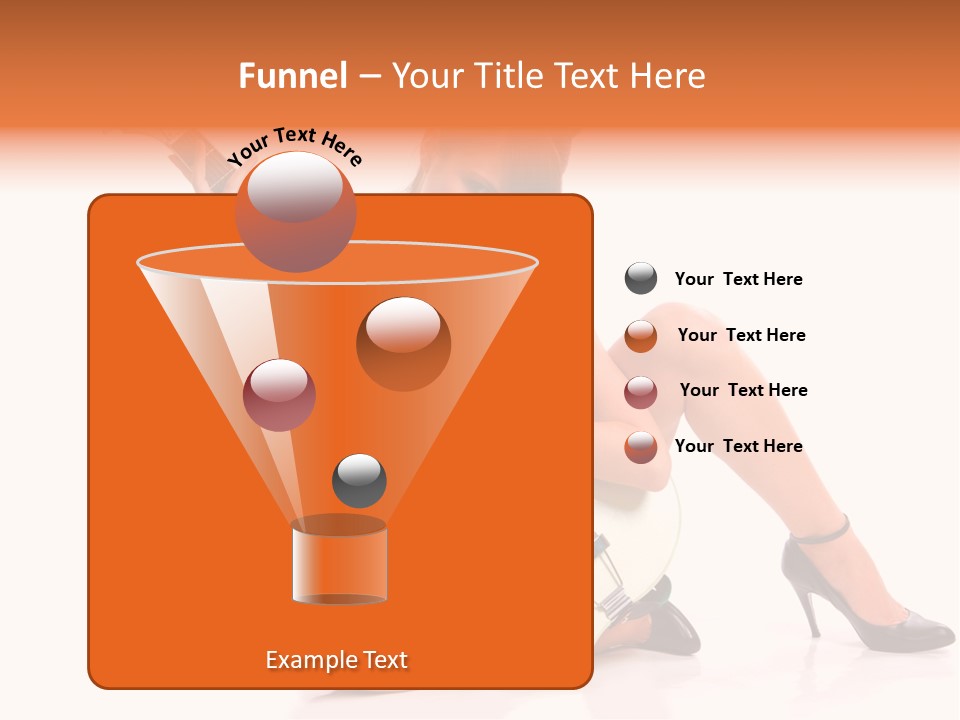 Funnel – Your Title Text Here

Your Text Here

Your Text Here

Your Text Here

Your Text Here

Your Text Here

Example Text